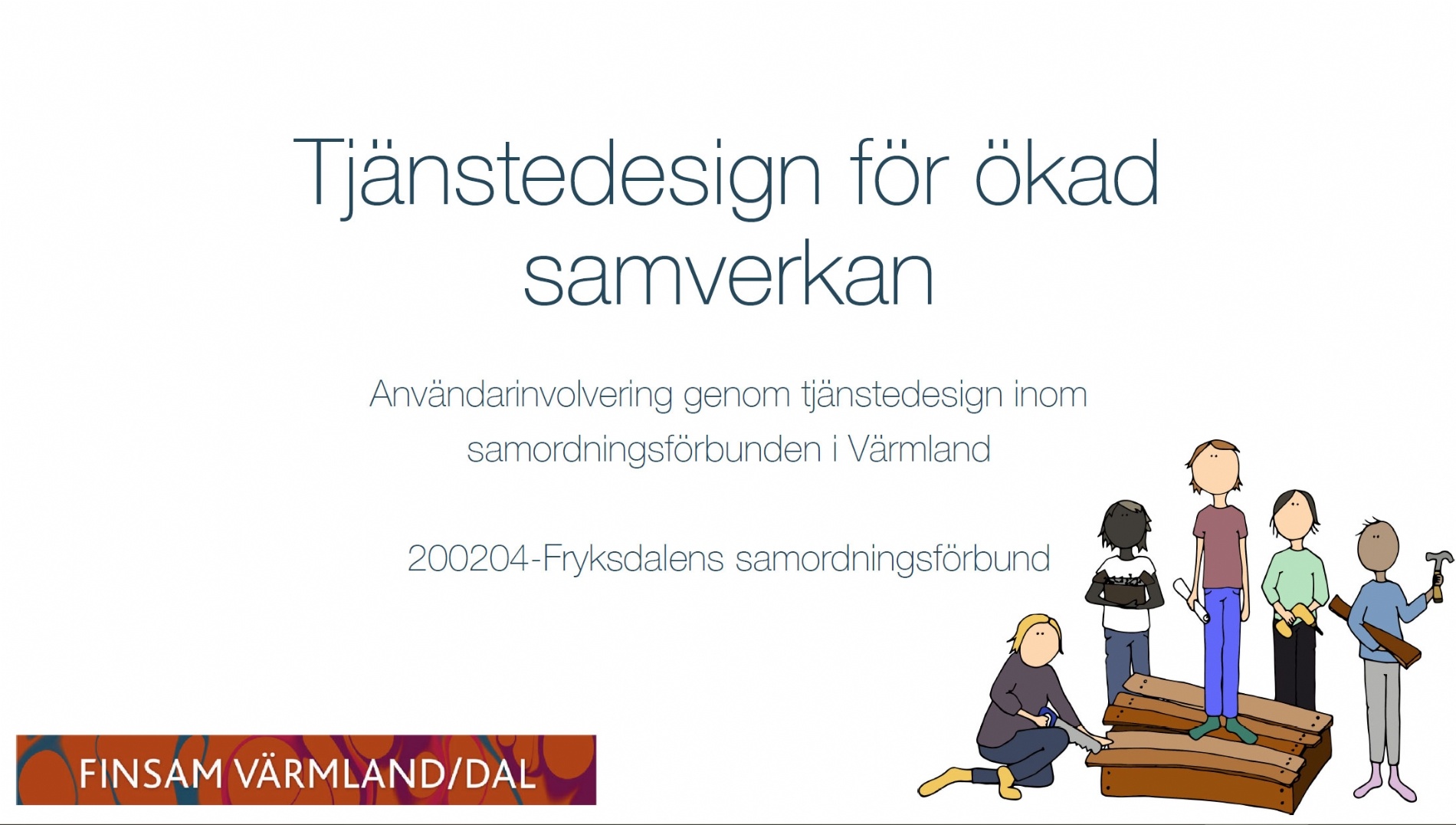 Tjänstedesign för ökad samverkan

Användarinvolvering genom tjänstedesign inom samordningsförbunden i Värmland

200204-Fryksdalens samordningsförbund

FINSAM VÄRMLAND/DAL